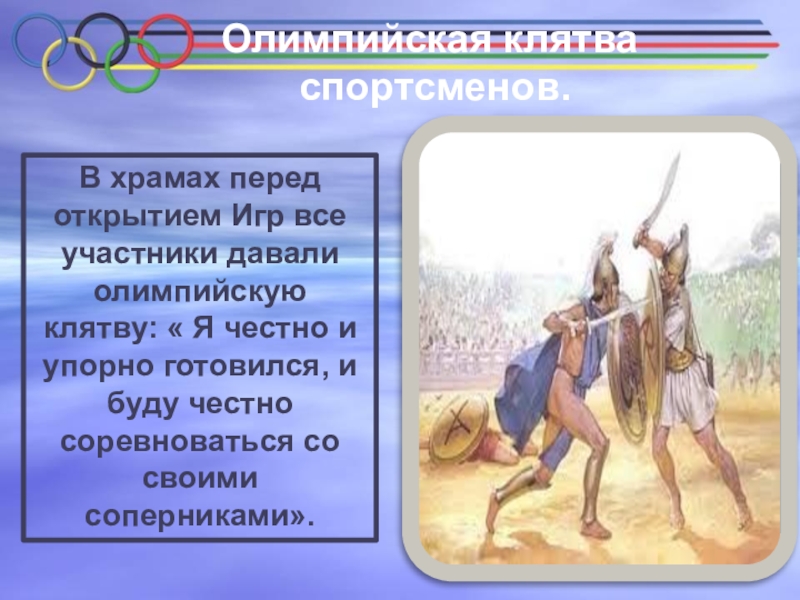 Олимпийская клятва спортсменов.

В храмах перед открытием Игр все участники давали олимпийскую клятву: « Я честно и упорно готовился, и буду честно соревноваться со своими соперниками».